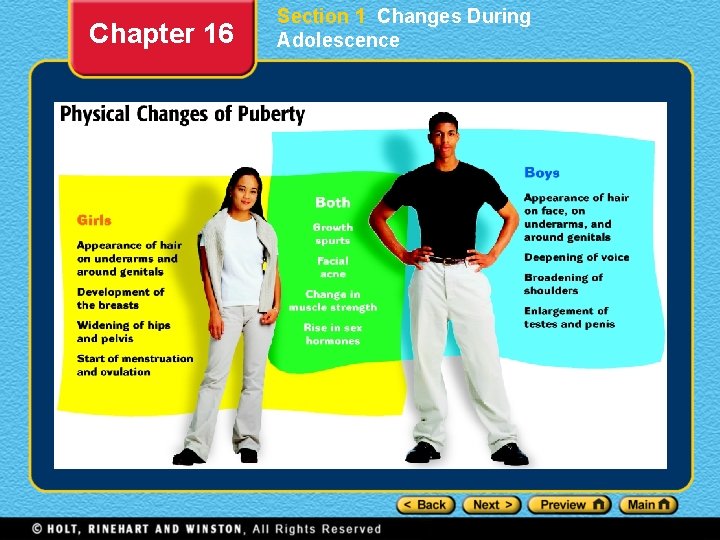 Chapter 16

Section 1 Changes During Adolescence

Physical Changes of Puberty

Girls

Appearance of hair on underarms and around genitals

Development of the breasts

Widening of hips and pelvis

Start of menstruation and ovulation

Both

Growth spurts

Facial acne

Change in muscle strength

Rise in sex hormones

Boys

Appearance of hair on face, on underarms, and around genitals

Deepening of voice

Broadening of shoulders

Enlargement of testes and penis

< Back Next > Preview Main

© HOLT, RINEHART AND WINSTON, All Rights Reserved